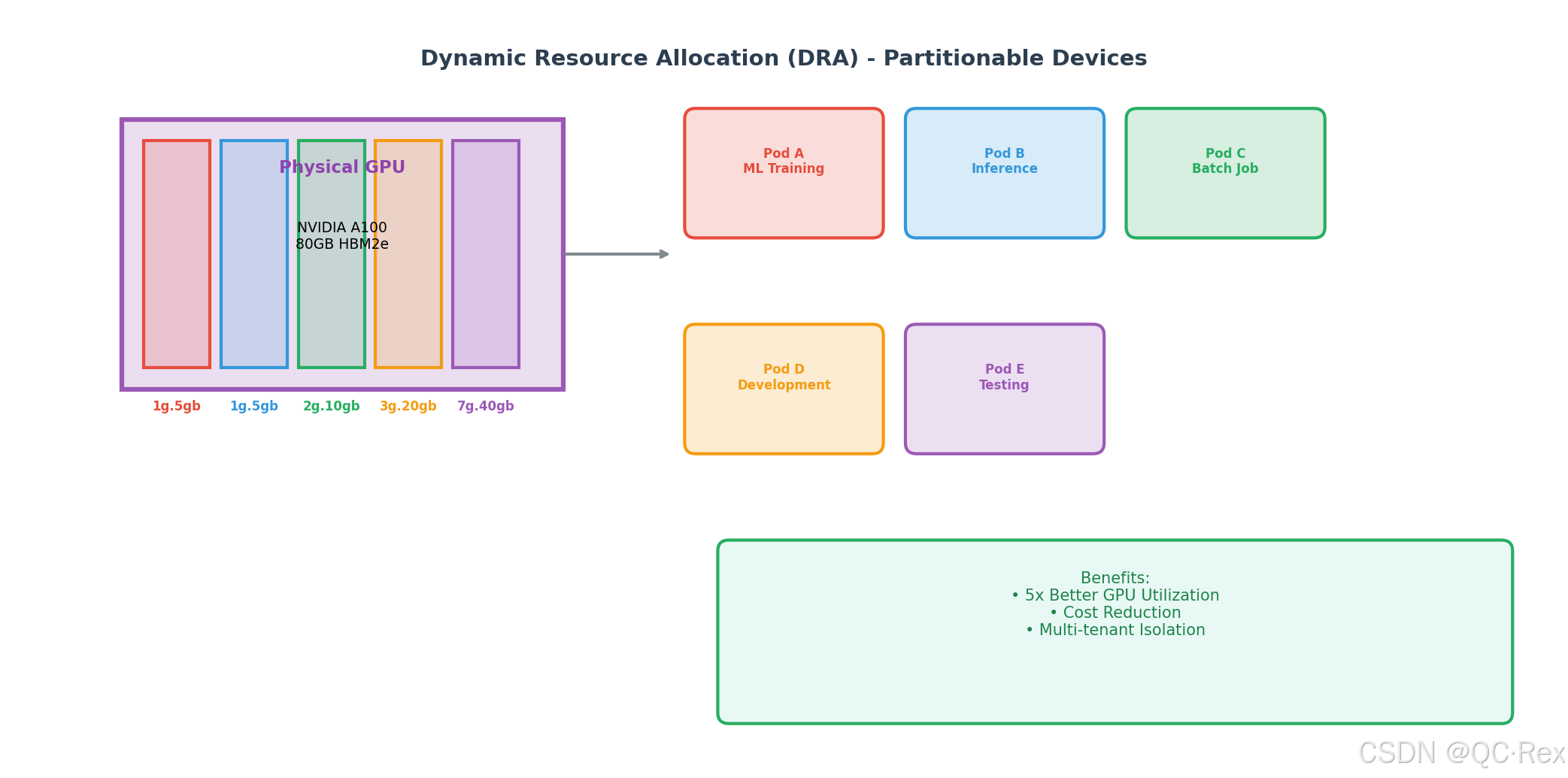 Dynamic Resource Allocation (DRA) - Partitionable Devices

Physical GPU

NVIDIA A100
80GB HBM2e

1g.5gb 1g.5gb 2g.10gb 3g.20gb 7g.40gb

Pod A
ML Training

Pod B
Inference

Pod C
Batch Job

Pod D
Development

Pod E
Testing

Benefits:
• 5x Better GPU Utilization
• Cost Reduction
• Multi-tenant Isolation

CSDN @QC·Rex